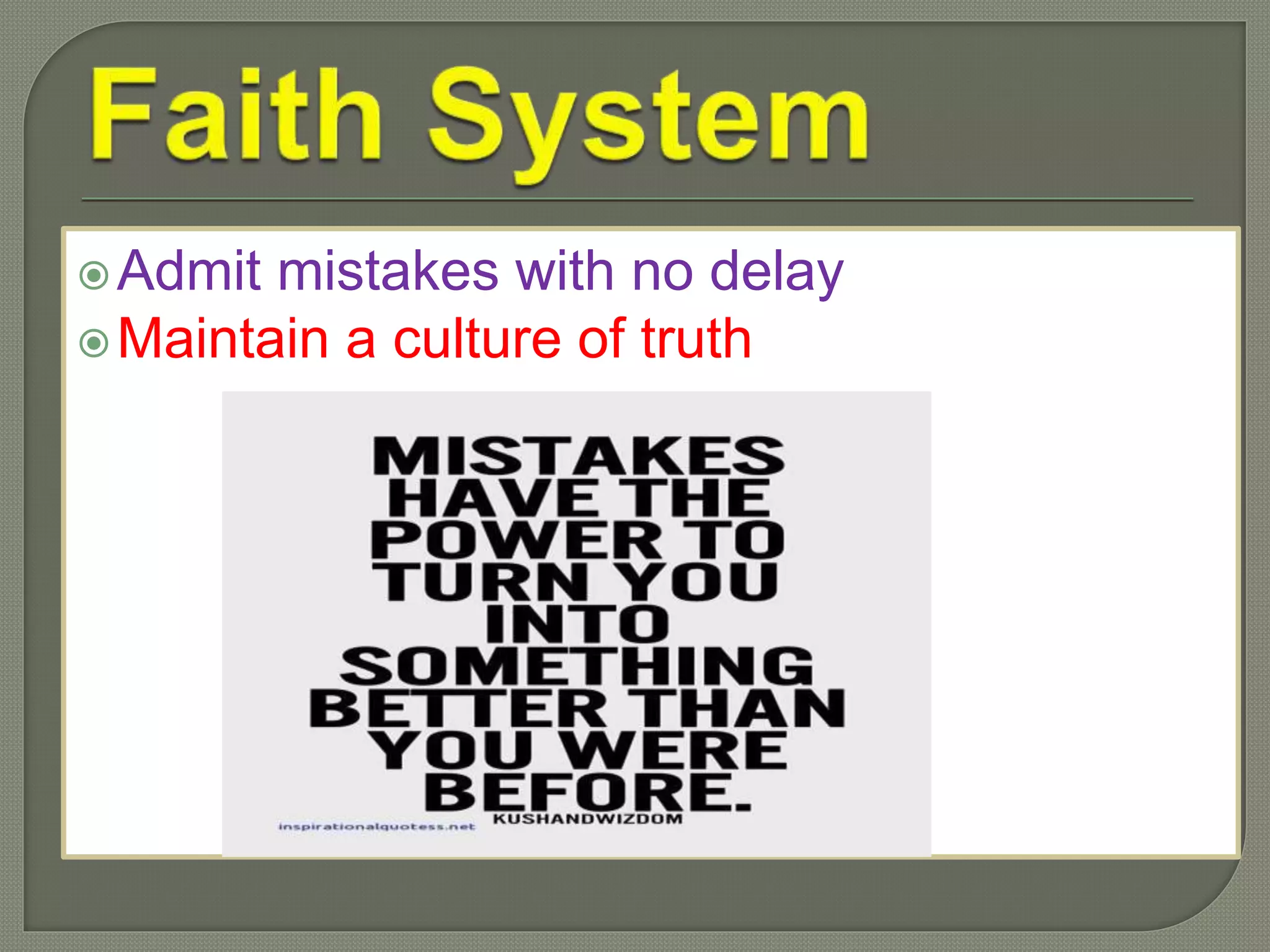 Faith System

Admit mistakes with no delay

Maintain a culture of truth

MISTAKES HAVE THE POWER TO TURN YOU INTO SOMETHING BETTER THAN YOU WERE BEFORE.

KUSHANDWIZDOM

inspirationalquotess.net